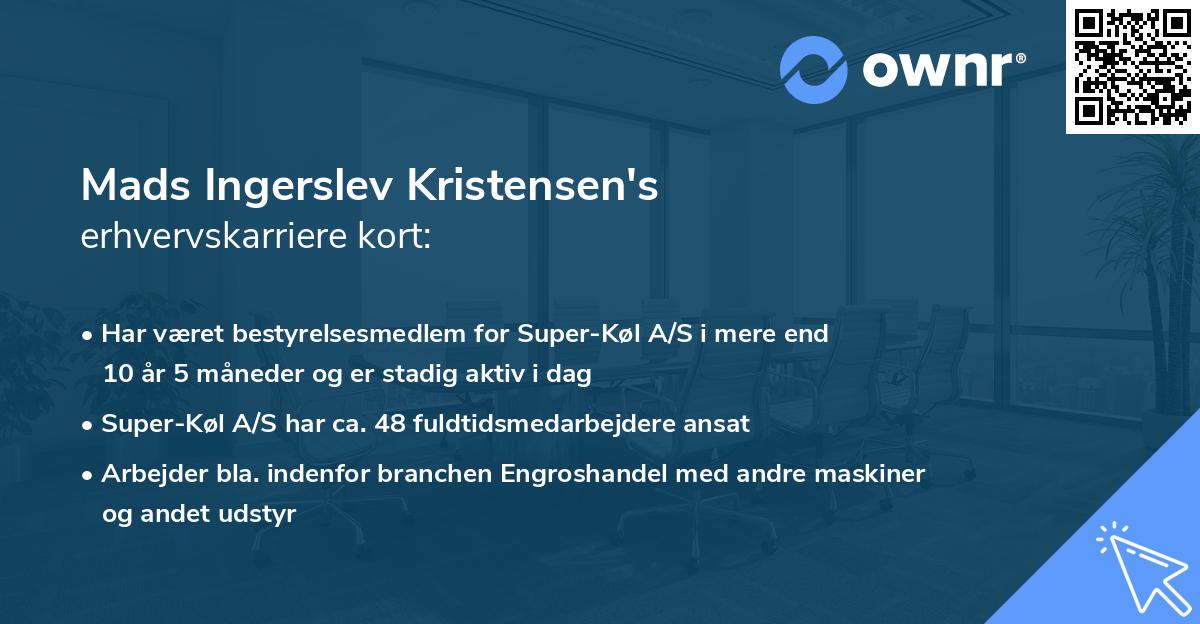 ownr®

Mads Ingerslev Kristensen's
erhvervskarriere kort:

• Har været bestyrelsesmedlem for Super-Køl A/S i mere end 10 år 5 måneder og er stadig aktiv i dag
• Super-Køl A/S har ca. 48 fuldtidsmedarbejdere ansat
• Arbejder bla. indenfor branchen Engroshandel med andre maskiner og andet udstyr